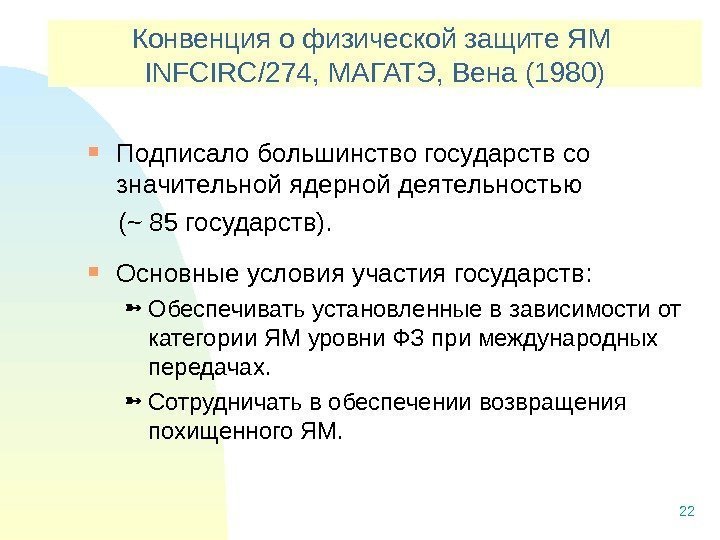 Конвенция о физической защите ЯМ INFCIRC/274, МАГАТЭ, Вена (1980)

Подписало большинство государств со значительной ядерной деятельностью

(~ 85 государств).

Основные условия участия государств:

Обеспечивать установленные в зависимости от категории ЯМ уровни ФЗ при международных передачах.

Сотрудничать в обеспечении возвращения похищенного ЯМ.

22